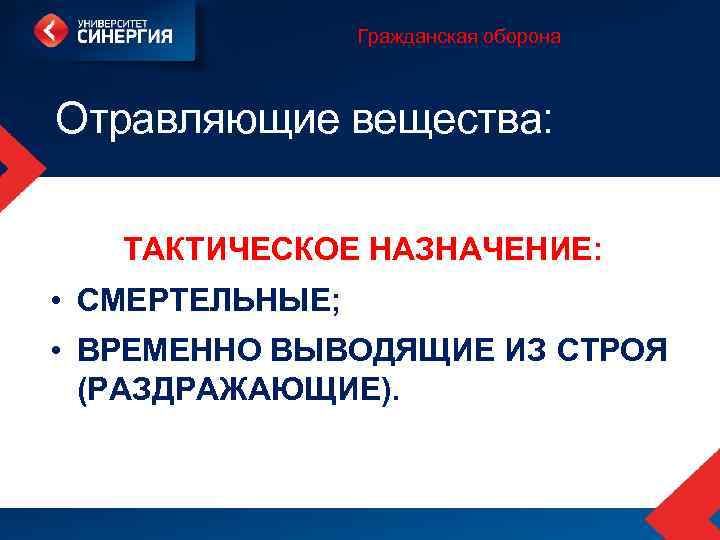 УНИВЕРСИТЕТ СИНЕРГИЯ

Гражданская оборона

Отравляющие вещества:

ТАКТИЧЕСКОЕ НАЗНАЧЕНИЕ:

• СМЕРТЕЛЬНЫЕ;
• ВРЕМЕННО ВЫВОДЯЩИЕ ИЗ СТРОЯ (РАЗДРАЖАЮЩИЕ).